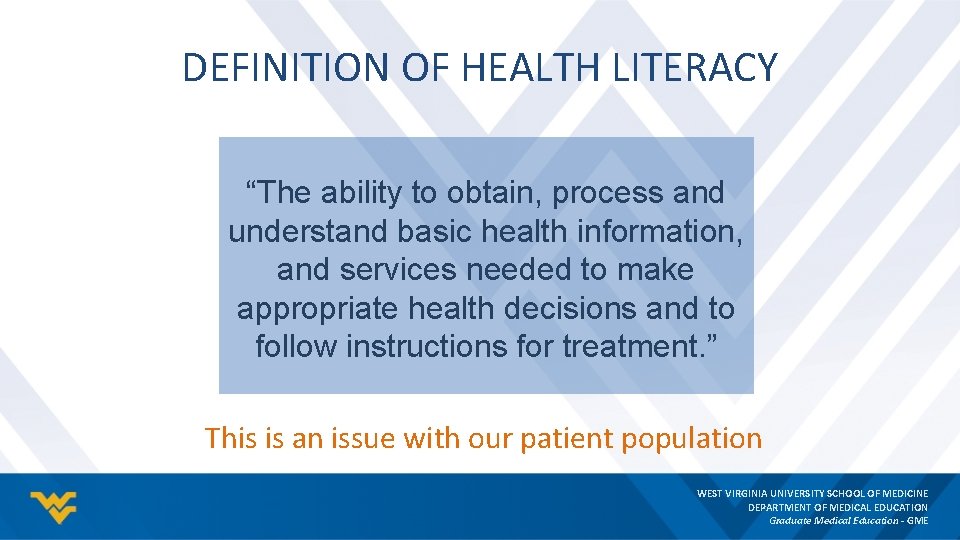 DEFINITION OF HEALTH LITERACY

“The ability to obtain, process and understand basic health information, and services needed to make appropriate health decisions and to follow instructions for treatment.”

This is an issue with our patient population

WEST VIRGINIA UNIVERSITY SCHOOL OF MEDICINE
DEPARTMENT OF MEDICAL EDUCATION
Graduate Medical Education - GME